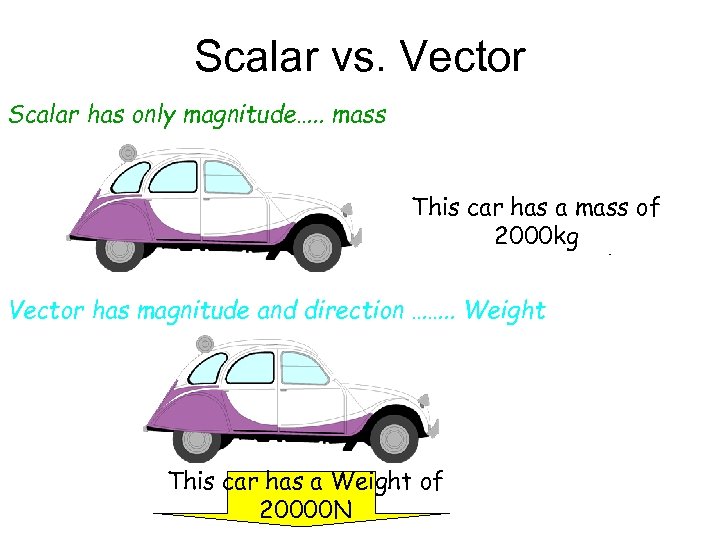 Scalar vs. Vector

Scalar has only magnitude….. mass

This car has a mass of 2000kg

Vector has magnitude and direction …….. Weight

This car has a Weight of 20000N